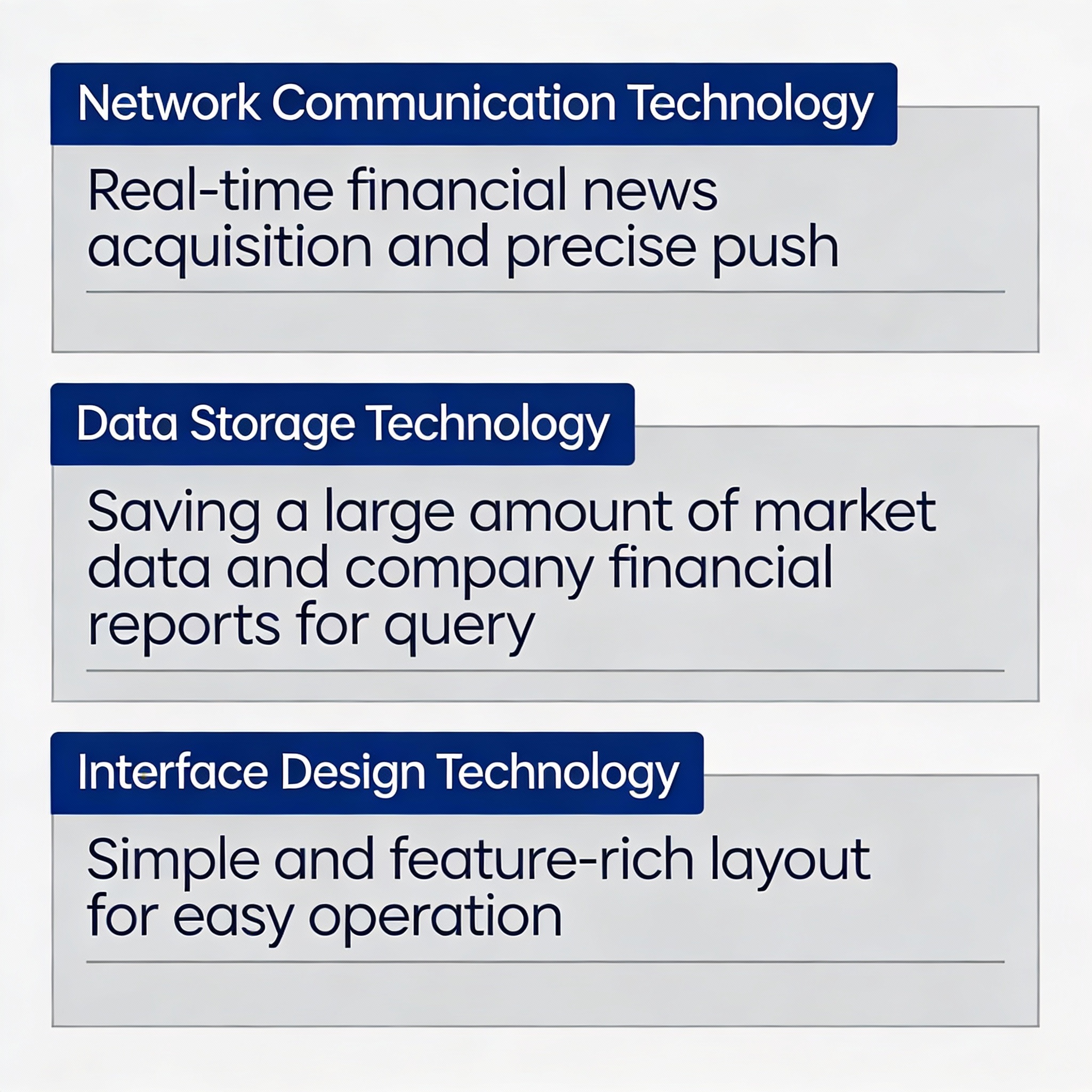 Network Communication Technology

Real-time financial news acquisition and precise push

Data Storage Technology

Saving a large amount of market data and company financial reports for query

Interface Design Technology

Simple and feature-rich layout for easy operation